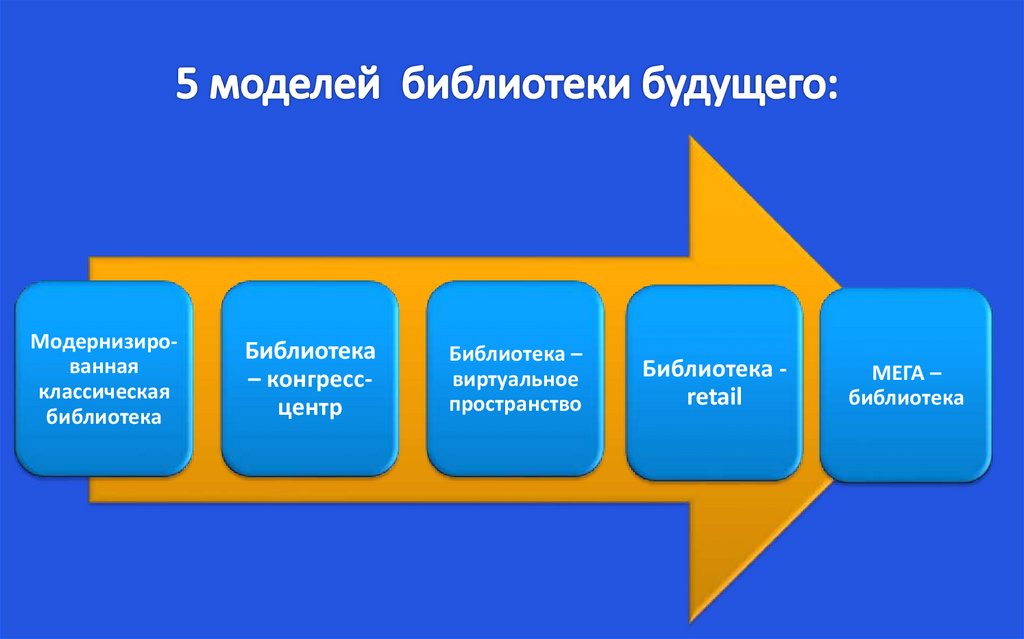 5 моделей библиотеки будущего:

Модернизированная классическая библиотека

Библиотека – конгресс-центр

Библиотека – виртуальное пространство

Библиотека - retail

МЕГА – библиотека